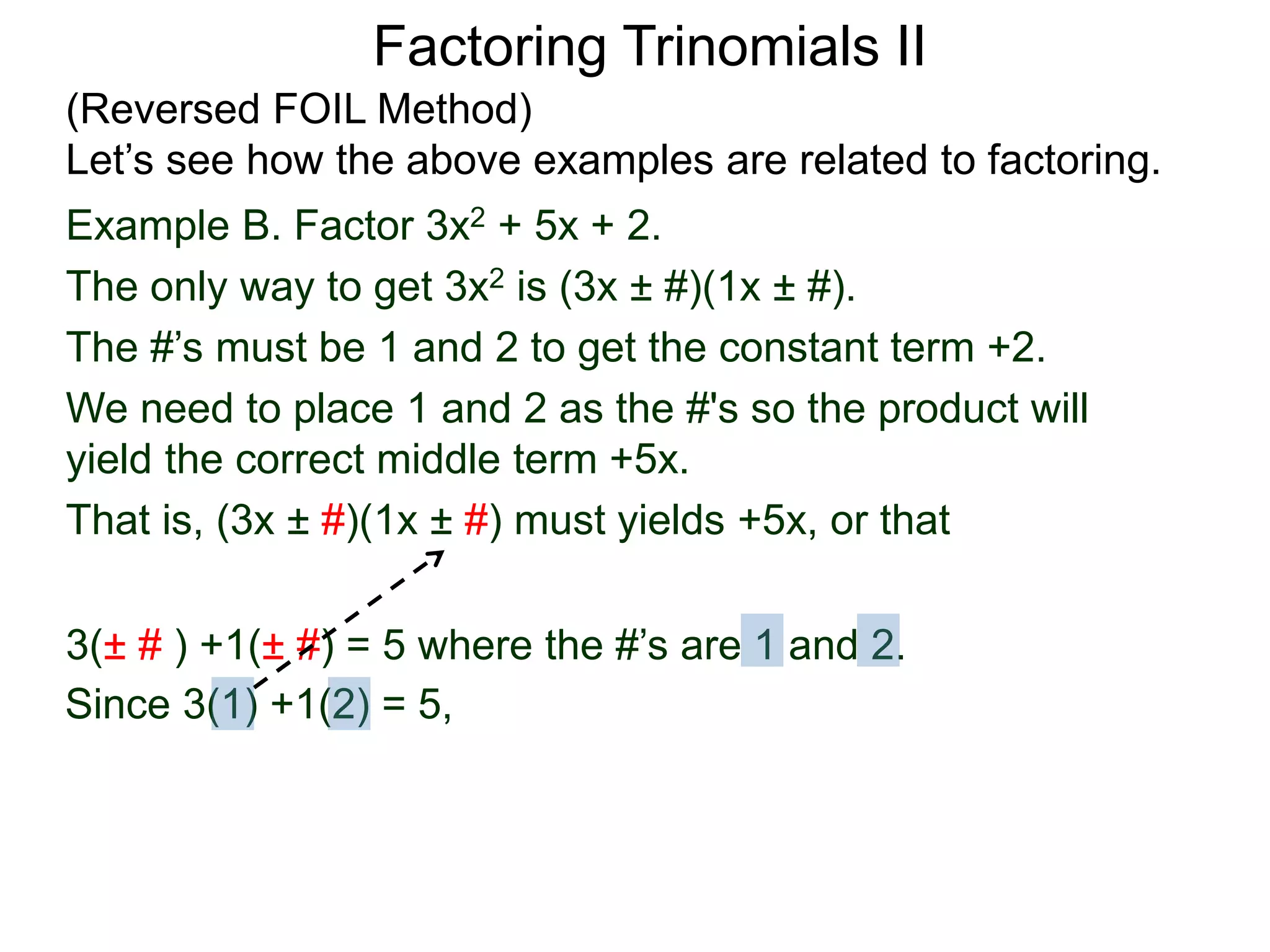 Factoring Trinomials II

(Reversed FOIL Method)

Let's see how the above examples are related to factoring.

Example B. Factor $3x^2 + 5x + 2$.

The only way to get $3x^2$ is $(3x \pm \#)(1x \pm \#)$.

The #'s must be 1 and 2 to get the constant term +2.

We need to place 1 and 2 as the #'s so the product will yield the correct middle term +5x.

That is, $(3x \pm \#)(1x \pm \#)$ must yields +5x, or that

$3(\pm \#) + 1(\pm \#) = 5$ where the #'s are 1 and 2.

Since $3(1) + 1(2) = 5$,